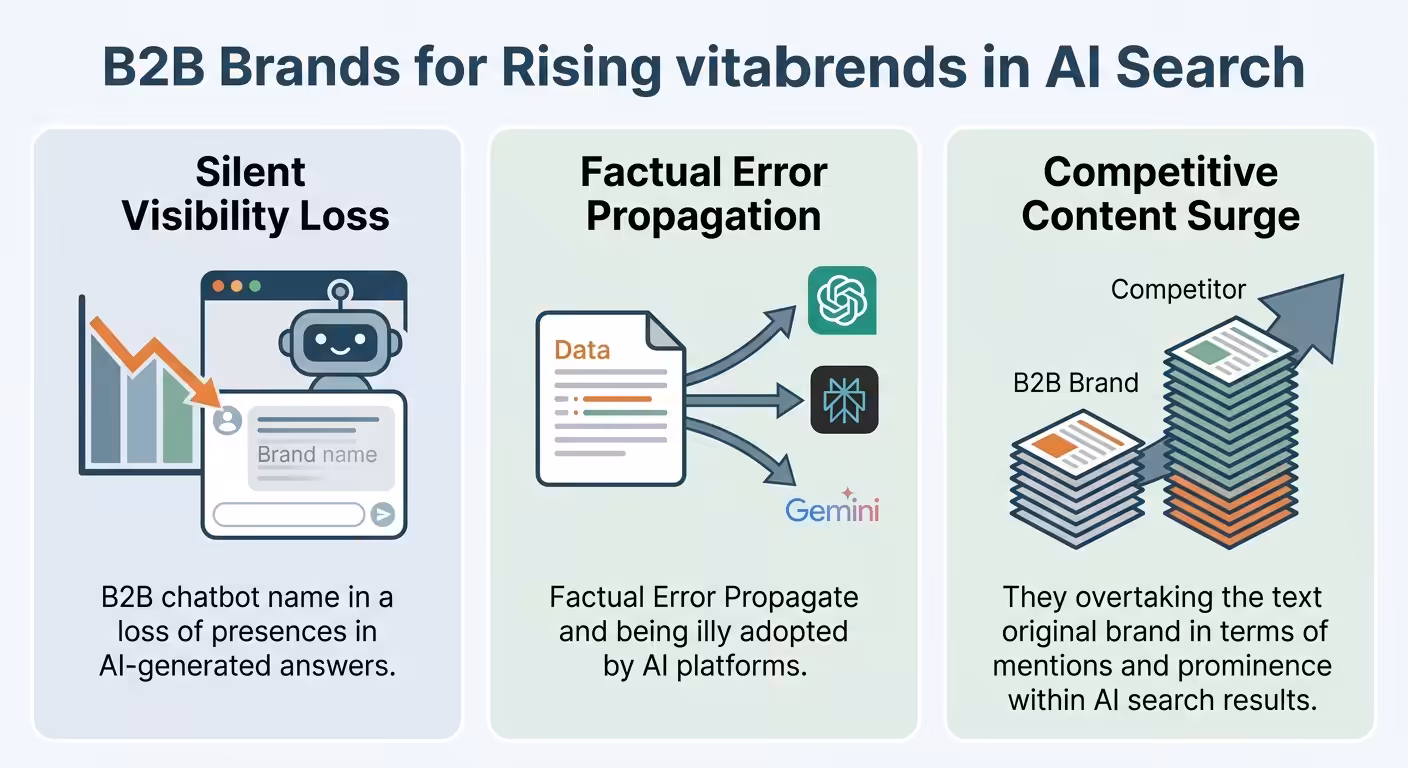 B2B Brands for Rising vitabrends in AI Search

Silent Visibility Loss

Brand name

B2B chatbot name in a loss of presences in AI-generated answers.

Factual Error Propagation

Data

Gemini

Factual Error Propagate and being illy adopted by AI platforms.

Competitive Content Surge

Competitor

B2B Brand

They overtaking the text original brand in terms of mentions and prominence within AI search results.